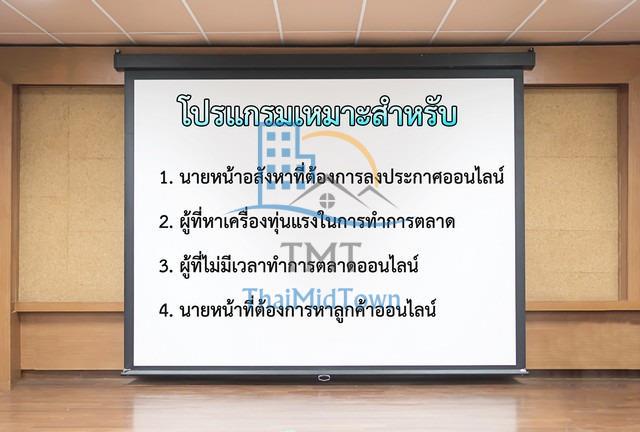 โปรแกรมเหมาะสำหรับ

1. นายหน้าอสังหาที่ต้องการลงประกาศออนไลน์

2. ผู้ที่หาเครื่องทุ่นแรงในการทำการตลาด

3. ผู้ที่ไม่มีเวลาทำการตลาดออนไลน์

4. นายหน้าที่ต้องการหาลูกค้าออนไลน์

TMT
ThaiMidTown